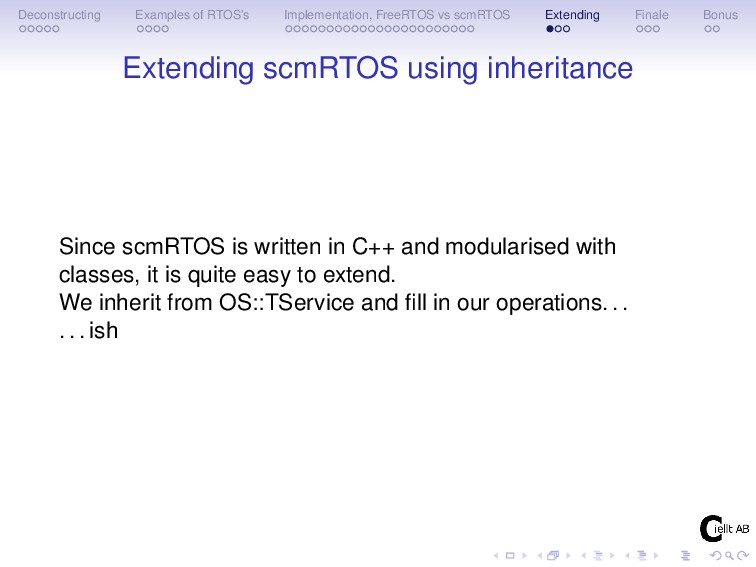 Deconstructing Examples of RTOS's Implementation, FreeRTOS vs scmRTOS Extending Finale Bonus

Extending scmRTOS using inheritance

Since scmRTOS is written in C++ and modularised with classes, it is quite easy to extend.
We inherit from OS::TService and fill in our operations. . .
. . . ish

Cielit AB